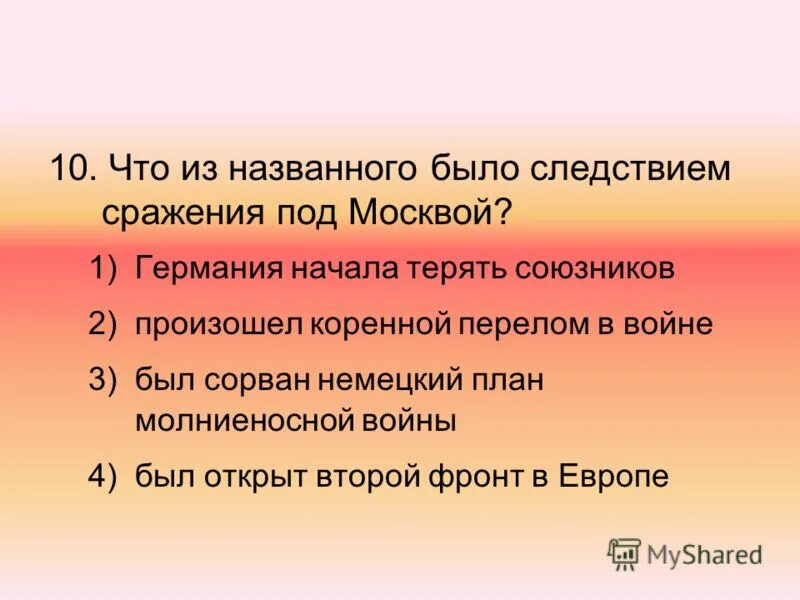 10. Что из названного было следствием сражения под Москвой?

1) Германия начала терять союзников

2) произошел коренной перелом в войне

3) был сорван немецкий план молниеносной войны

4) был открыт второй фронт в Европе

MyShared